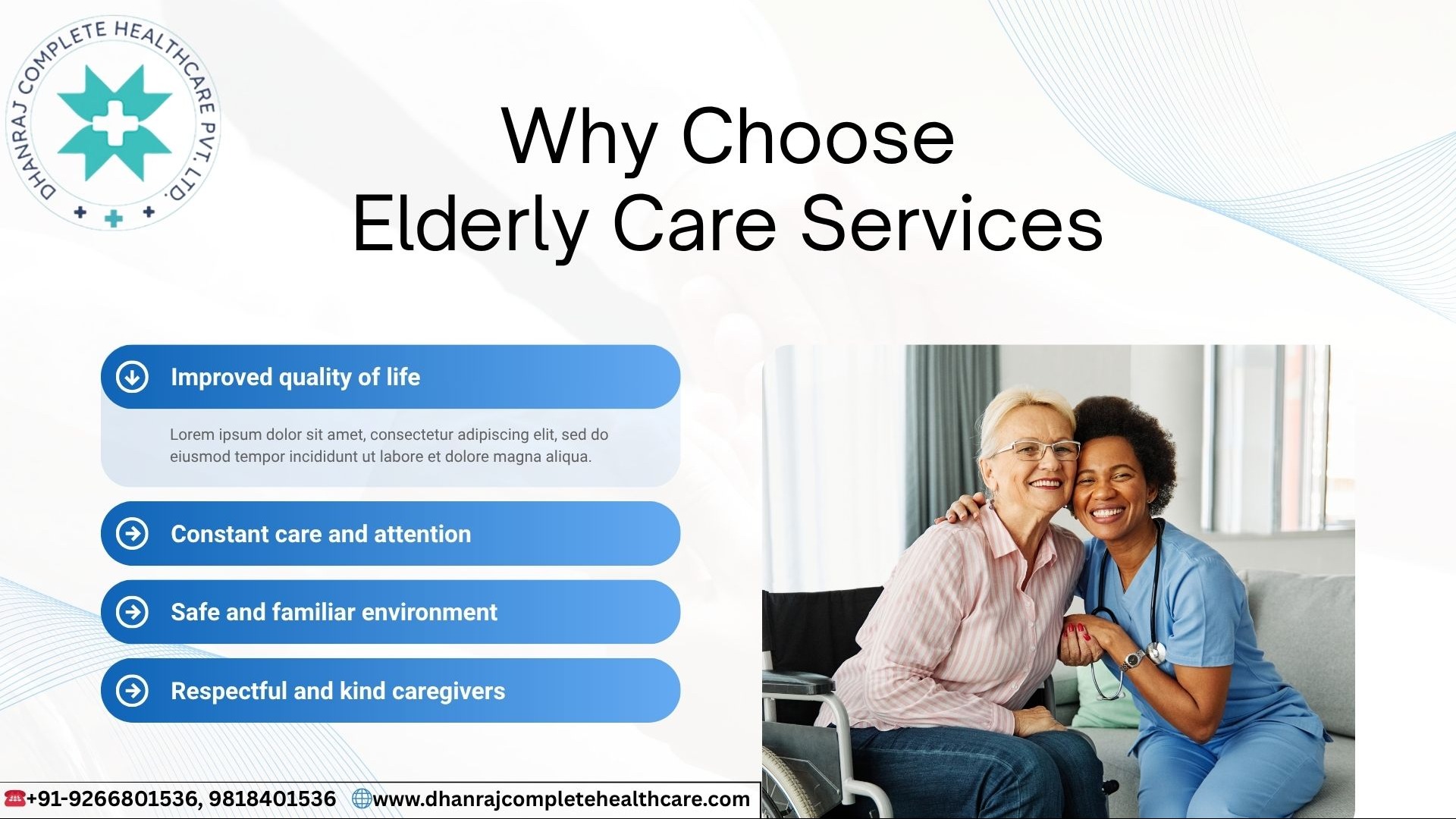 DHANRAJ COMPLETE HEALTHCARE PVT. LTD.

Why Choose
Elderly Care Services

Improved quality of life

Lorem ipsum dolor sit amet, consectetur adipiscing elit, sed do eiusmod tempor incididunt ut labore et dolore magna aliqua.

Constant care and attention

Safe and familiar environment

Respectful and kind caregivers

+91-9266801536, 9818401536 www.dhanrajcompletehealthcare.com